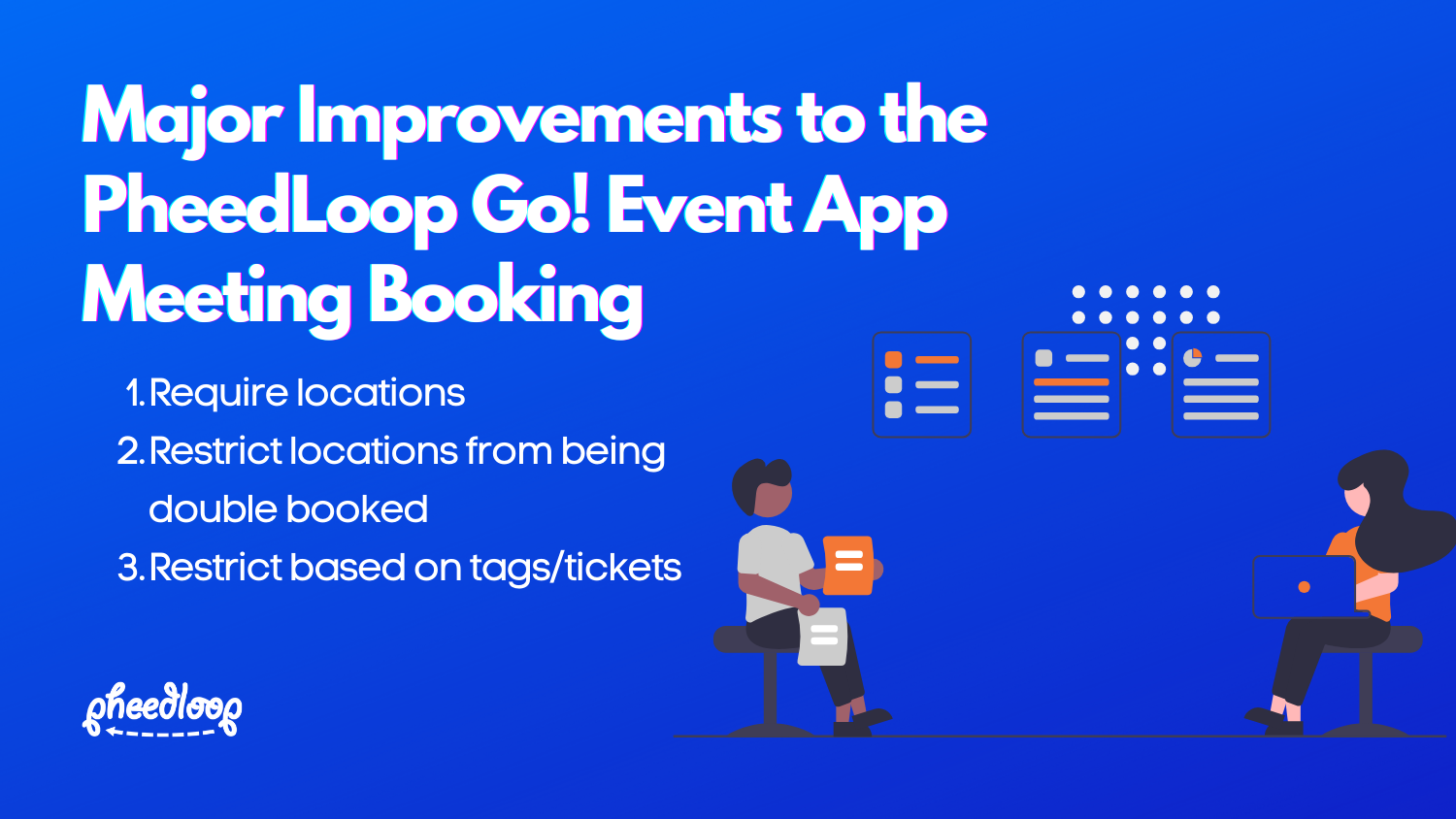 Major Improvements to the PheedLoop Go! Event App Meeting Booking

1. Require locations
2. Restrict locations from being double booked
3. Restrict based on tags/tickets

pheedloop